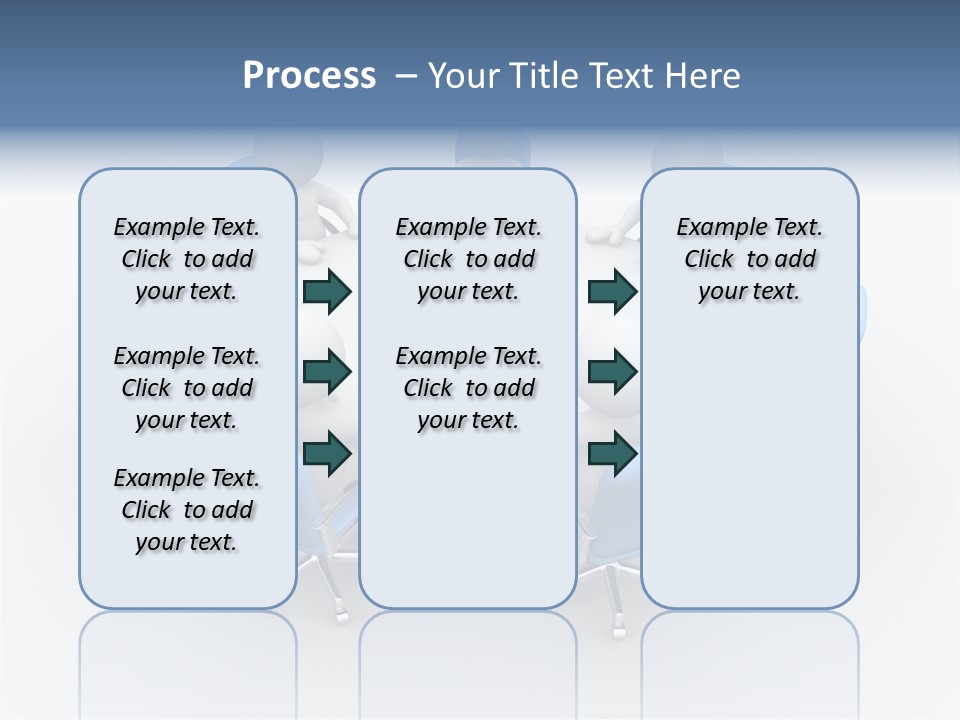 Process – Your Title Text Here

Example Text. Click to add your text.

Example Text. Click to add your text.

Example Text. Click to add your text.

Example Text. Click to add your text.

Example Text. Click to add your text.

Example Text. Click to add your text.